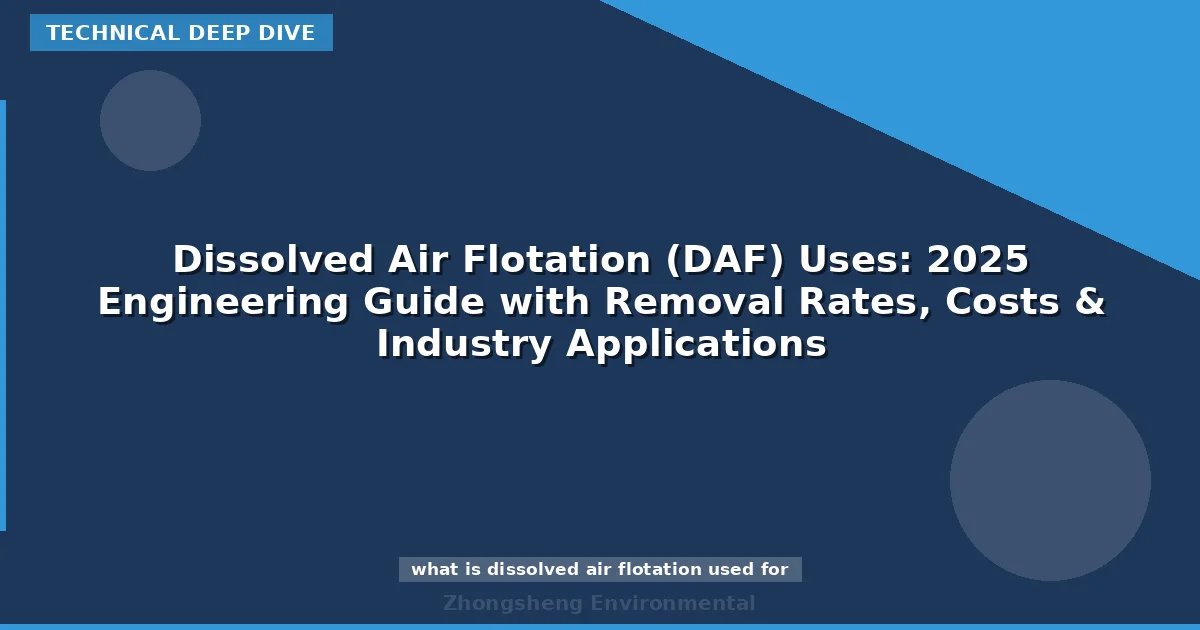 TECHNICAL DEEP DIVE

Dissolved Air Flotation (DAF) Uses: 2025 Engineering Guide with Removal Rates, Costs & Industry Applications

what is dissolved air flotation used for

Zhongsheng Environmental